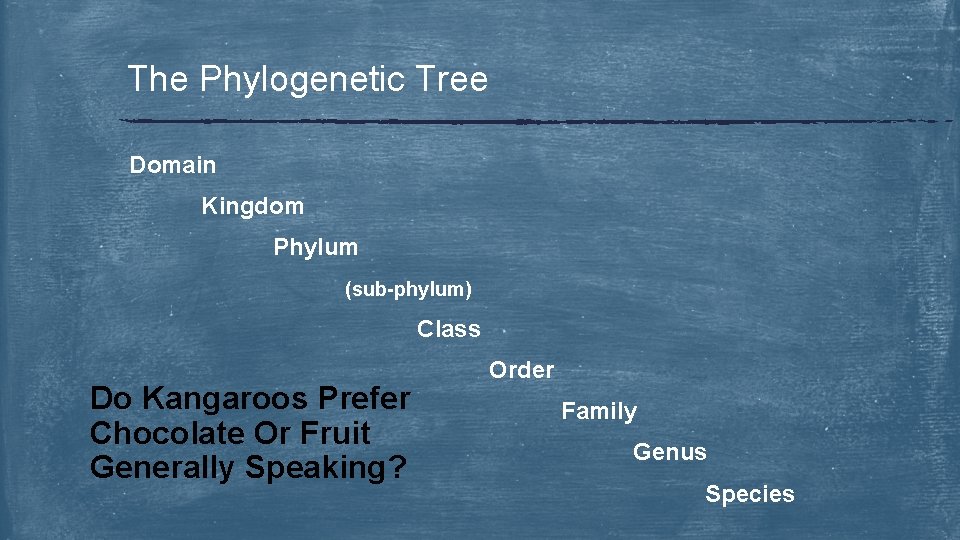 The Phylogenetic Tree

Domain

Kingdom

Phylum

(sub-phylum)

Class

Order

Family

Genus

Species

Do Kangaroos Prefer Chocolate Or Fruit Generally Speaking?